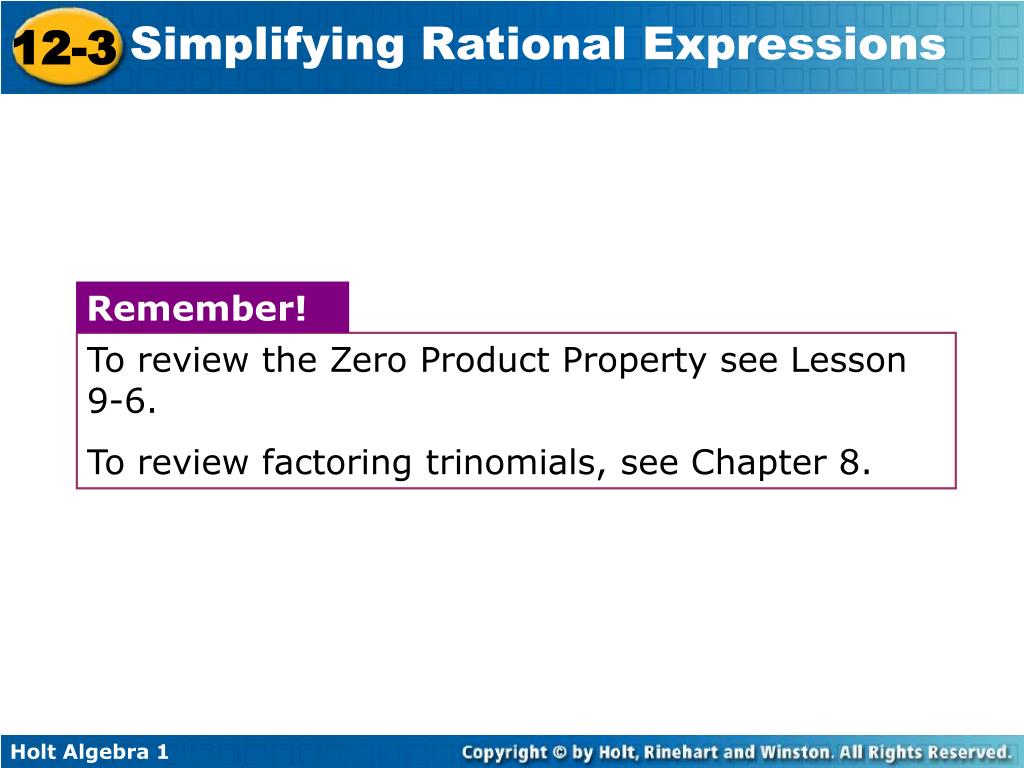 12-3 Simplifying Rational Expressions

Remember!

To review the Zero Product Property see Lesson 9-6.

To review factoring trinomials, see Chapter 8.

Holt Algebra 1

Copyright © by Holt, Rinehart and Winston. All Rights Reserved.